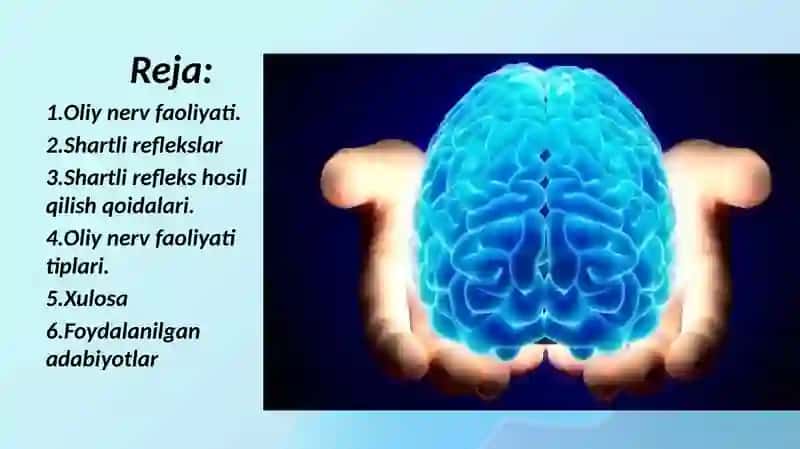 Reja:

1.Oliy nerv faoliyati.

2.Shartli reflekslar

3.Shartli refleks hosil qilish qoidalari.

4.Oliy nerv faoliyati tiplari.

5.Xulosa

6.Foydalanilgan adabiyotlar